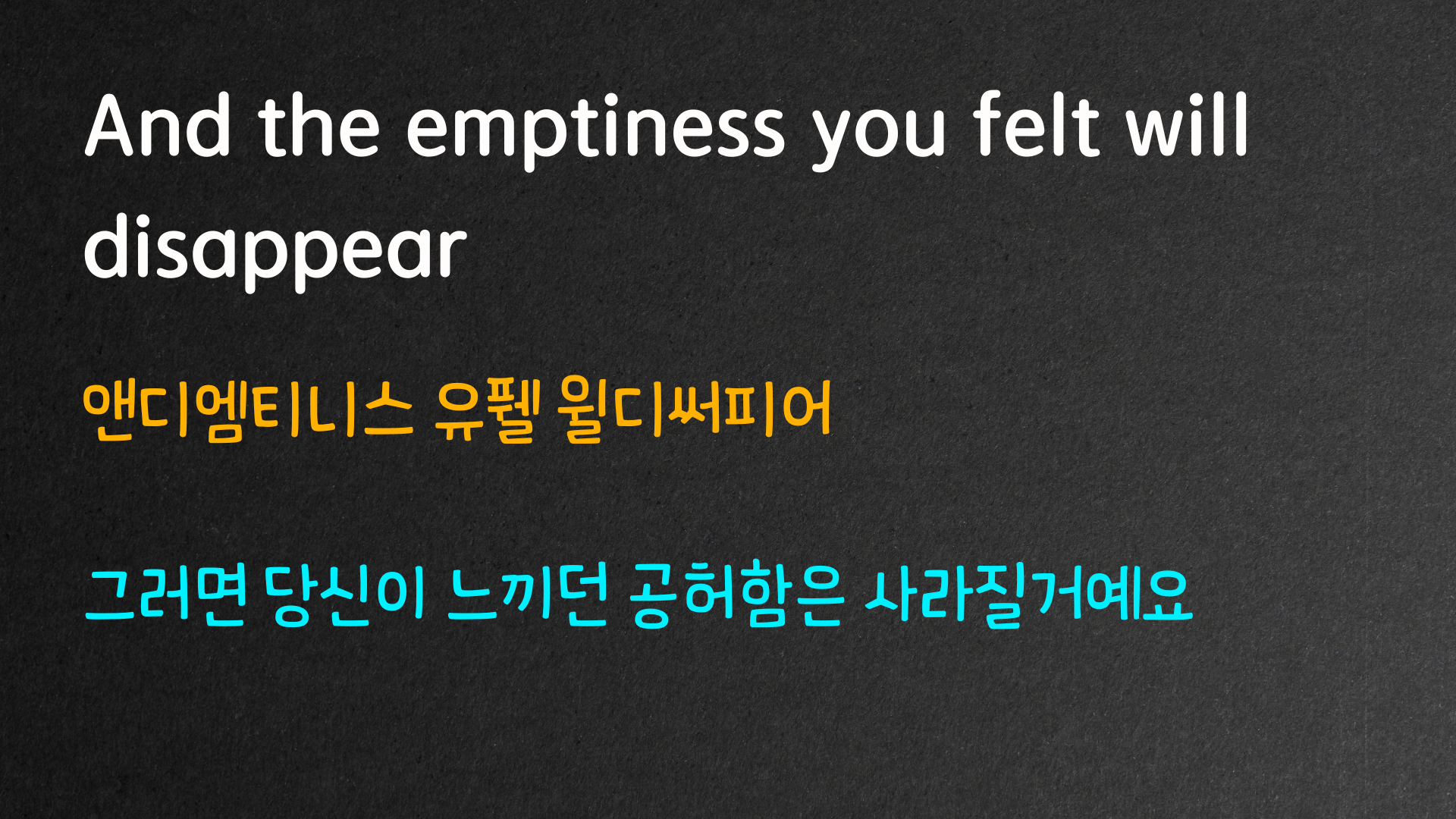 And the emptiness you felt will disappear

앤디엠티니스 유펠 윌디써피어

그러면 당신이 느끼던 공허함은 사라질거예요